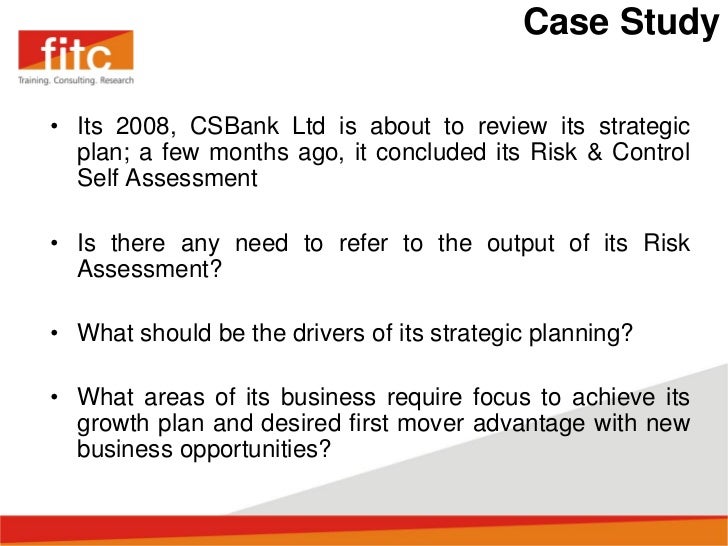 fitc
Training. Consulting. Research

Case Study

• Its 2008, CSBank Ltd is about to review its strategic plan; a few months ago, it concluded its Risk & Control Self Assessment

• Is there any need to refer to the output of its Risk Assessment?

• What should be the drivers of its strategic planning?

• What areas of its business require focus to achieve its growth plan and desired first mover advantage with new business opportunities?